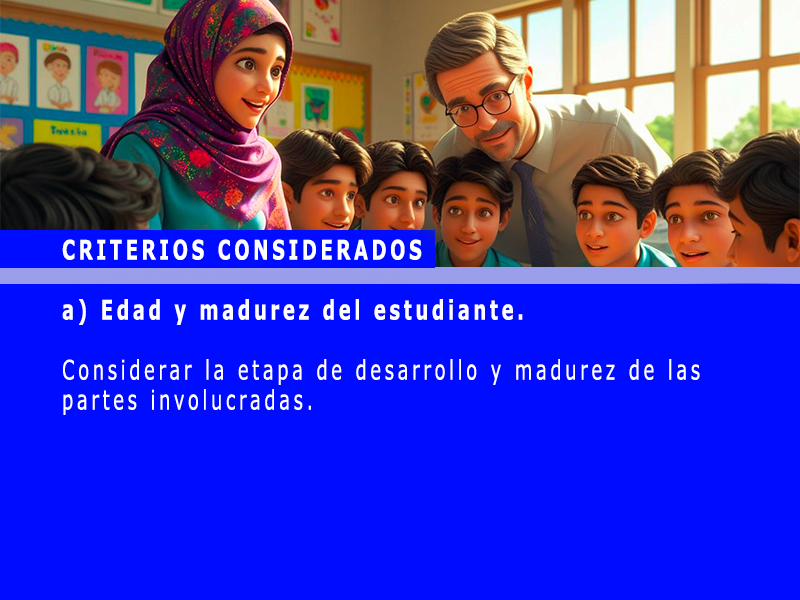 CRITERIOS CONSIDERADOS

a) Edad y madurez del estudiante.

Considerar la etapa de desarrollo y madurez de las partes involucradas.